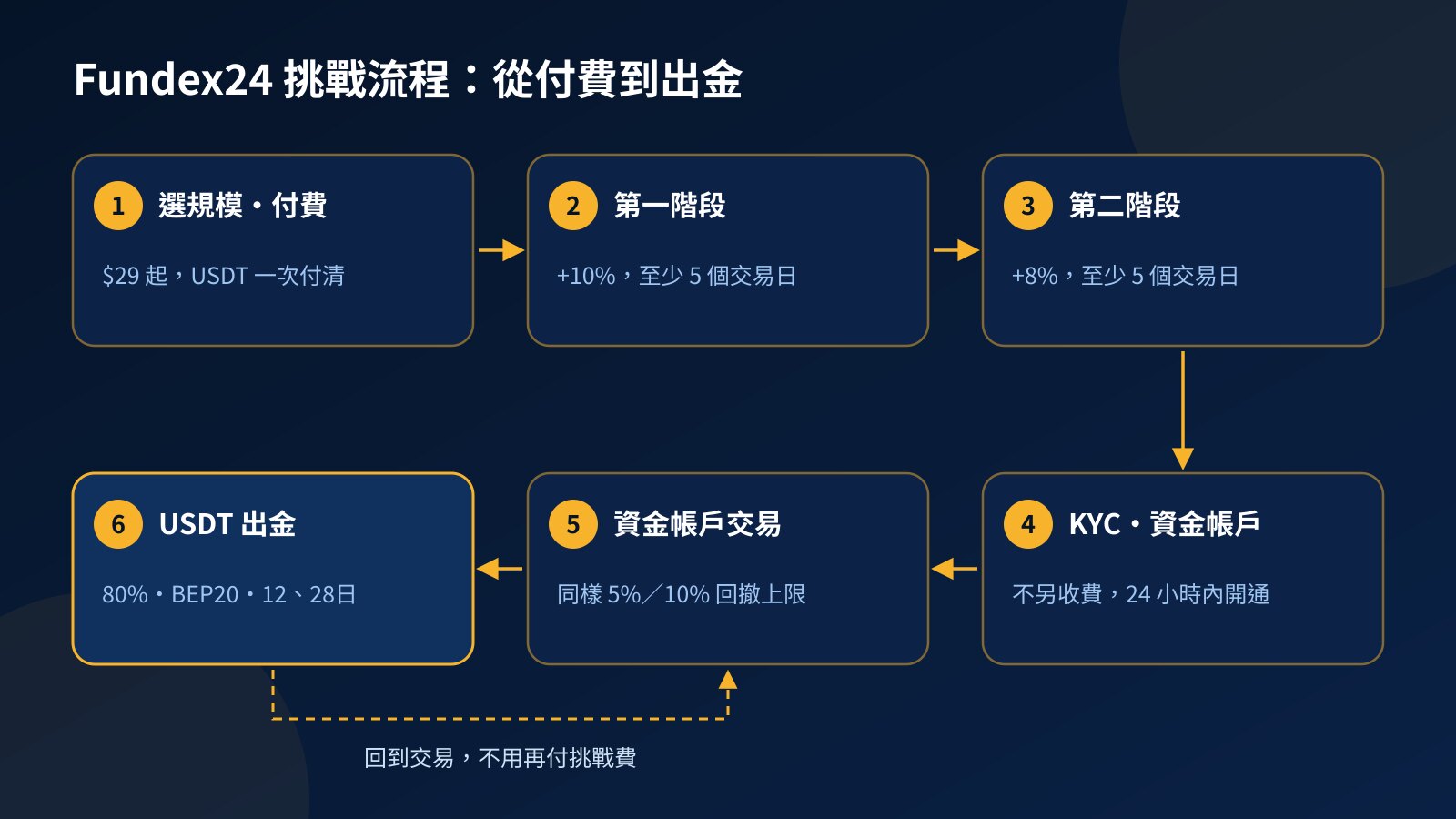 Fundex24 挑戰流程：從付費到出金

1 選規模・付費

$29 起，USDT 一次付清

2 第一階段

+10%，至少 5 個交易日

3 第二階段

+8%，至少 5 個交易日

4 KYC・資金帳戶

不另收費，24 小時內開通

5 資金帳戶交易

同樣 5%／10% 回撤上限

6 USDT 出金

80%・BEP20・12、28日

回到交易，不用再付挑戰費